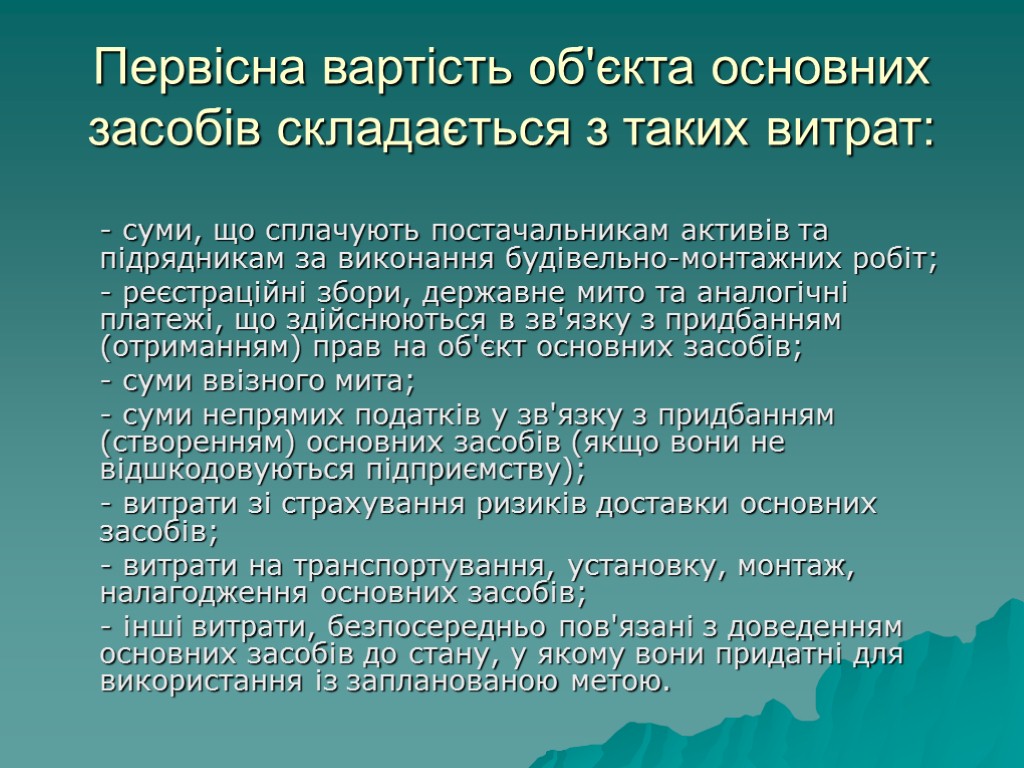 Первісна вартість об'єкта основних засобів складається з таких витрат:

- суми, що сплачують постачальникам активів та підрядникам за виконання будівельно-монтажних робіт;

- реєстраційні збори, державне мито та аналогічні платежі, що здійснюються в зв'язку з придбанням (отриманням) прав на об'єкт основних засобів;

- суми ввізного мита;

- суми непрямих податків у зв'язку з придбанням (створенням) основних засобів (якщо вони не відшкодовуються підприємству);

- витрати зі страхування ризиків доставки основних засобів;

- витрати на транспортування, установку, монтаж, налагодження основних засобів;

- інші витрати, безпосередньо пов'язані з доведенням основних засобів до стану, у якому вони придатні для використання із запланованою метою.